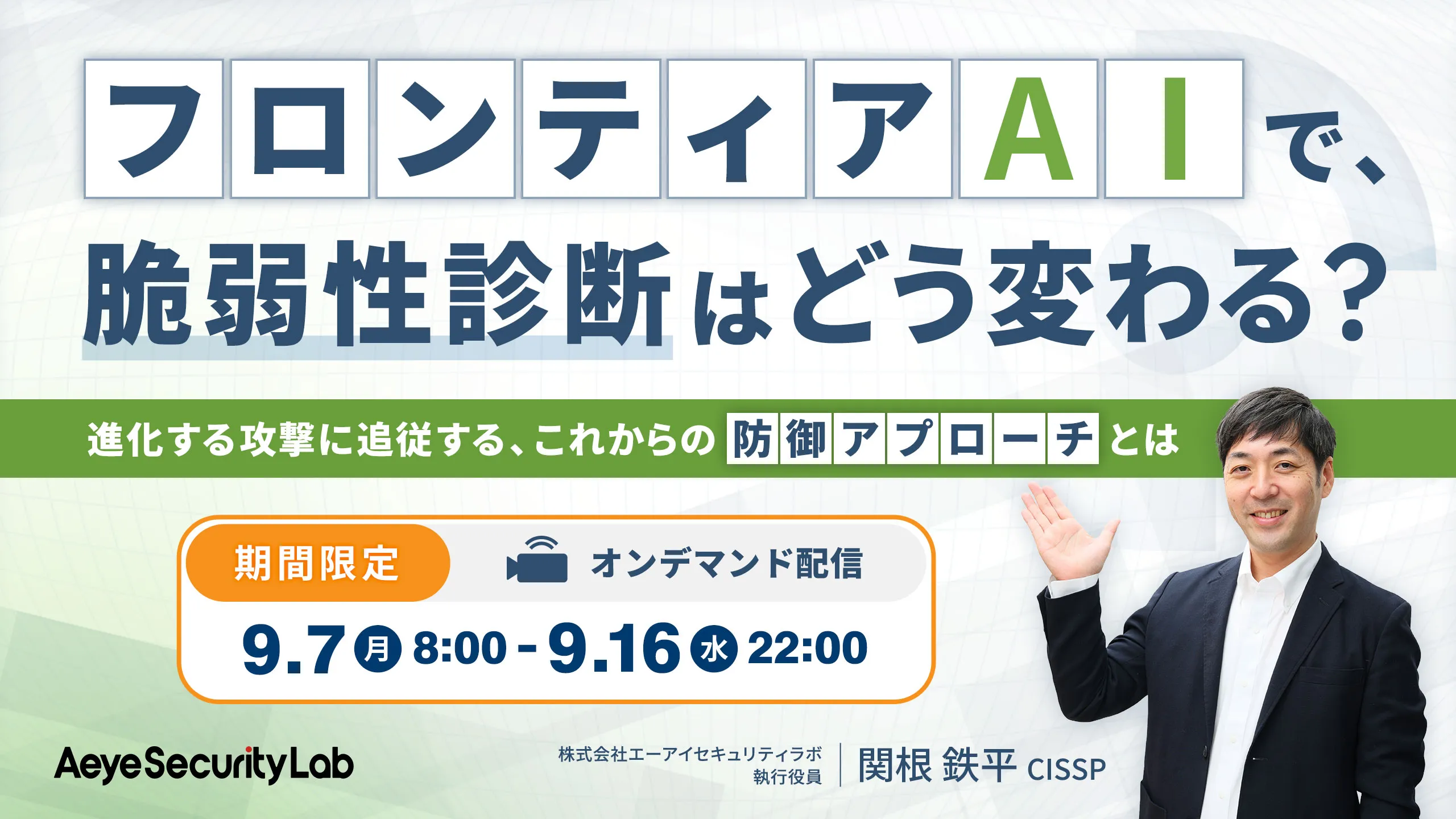 フロンティアAIで、
脆弱性診断はどう変わる?

進化する攻撃に追従する、これからの防御アプローチとは

期間限定

オンデマンド配信

9.7 月 8:00 - 9.16 水 22:00

AeyeSecurityLab

株式会社エーアイセキュリティラボ
執行役員

関根 鉄平 CISSP